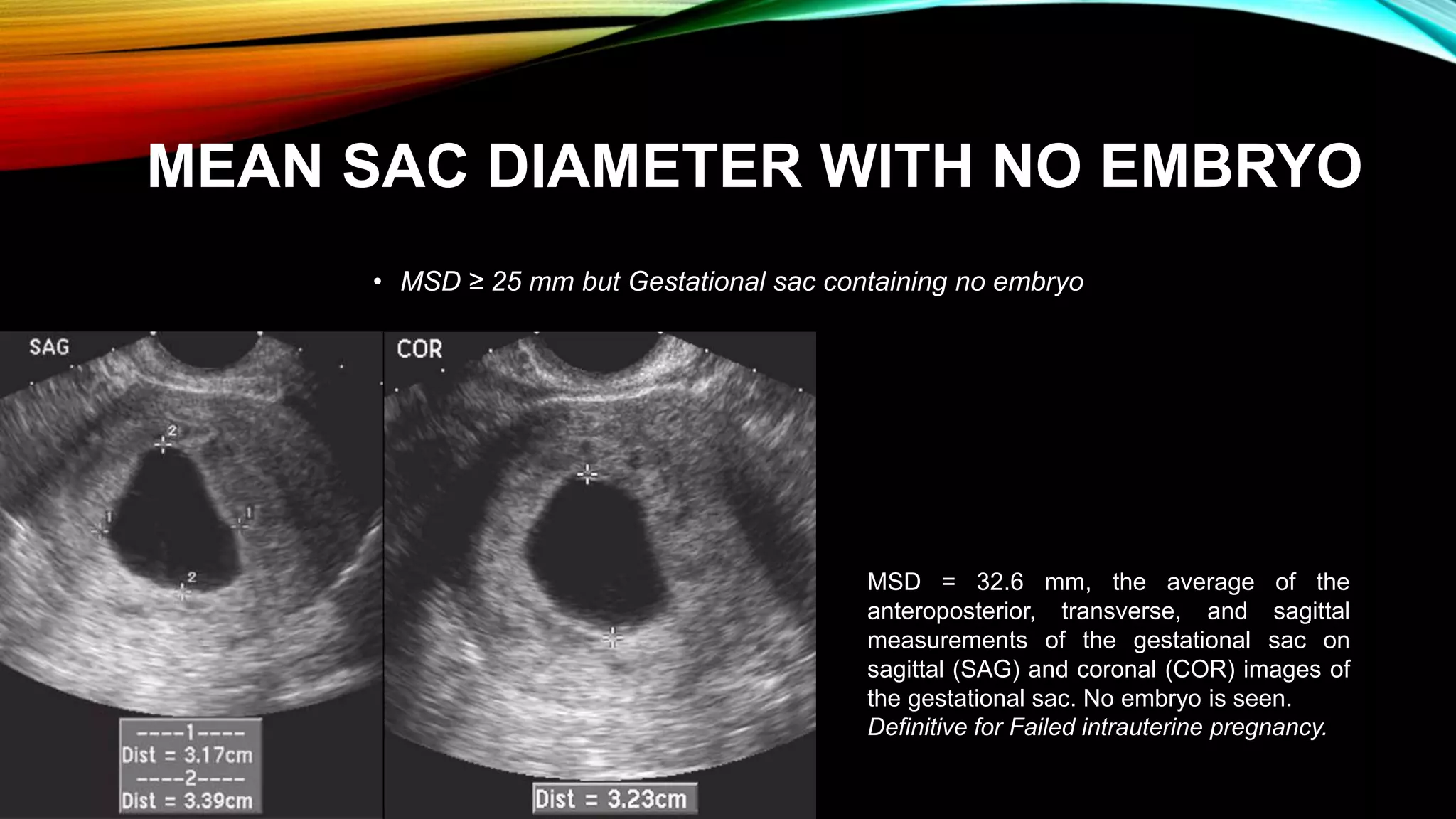 MEAN SAC DIAMETER WITH NO EMBRYO

• MSD ≥ 25 mm but Gestational sac containing no embryo

SAG

2

1

1

2

----1----
Dist = 3.17cm
----2----
Dist = 3.39cm

COR

Dist = 3.23cm

MSD = 32.6 mm, the average of the anteroposterior, transverse, and sagittal measurements of the gestational sac on sagittal (SAG) and coronal (COR) images of the gestational sac. No embryo is seen. Definitive for Failed intrauterine pregnancy.